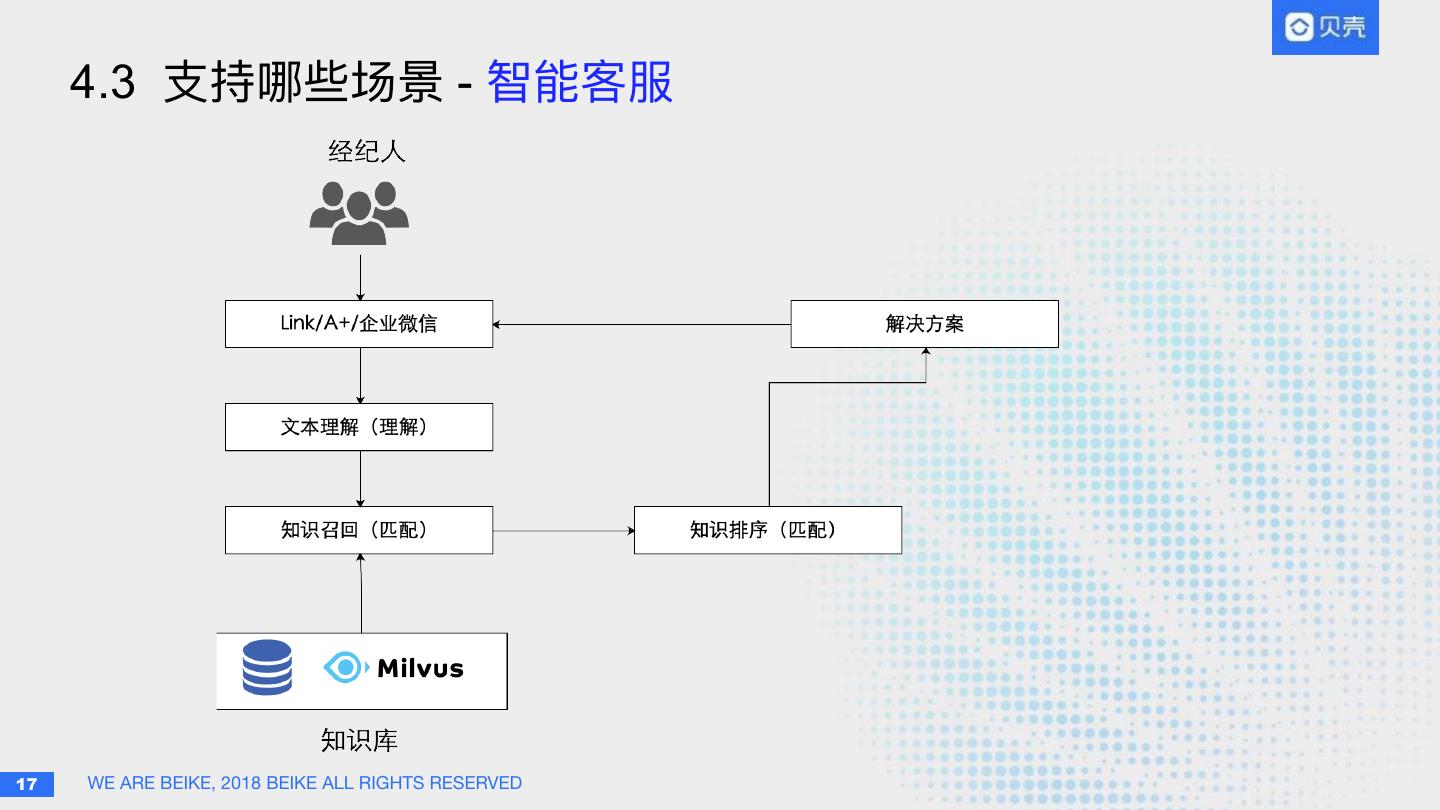 贝壳

4.3 支持哪些场景 - 智能客服

经纪人

Link/A+/企业微信

解决方案

文本理解（理解）

知识召回（匹配）

知识排序（匹配）

Milvus

知识库

17 WE ARE BEIKE, 2018 BEIKE ALL RIGHTS RESERVED